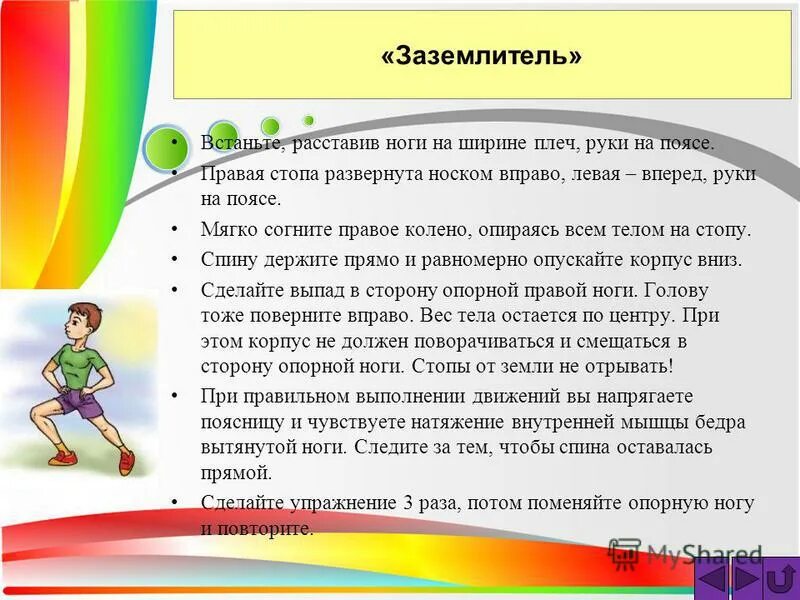 «Заземлитель»

• Встаньте, расставив ноги на ширине плеч, руки на поясе.
• Правая стопа развернута носком вправо, левая – вперед, руки на поясе.
• Мягко согните правое колено, опираясь всем телом на стопу.
• Спину держите прямо и равномерно опускайте корпус вниз.
• Сделайте выпад в сторону опорной правой ноги. Голову тоже поверните вправо. Вес тела остается по центру. При этом корпус не должен поворачиваться и смещаться в сторону опорной ноги. Стопы от земли не отрывать!
• При правильном выполнении движений вы напрягаете поясницу и чувствуете натяжение внутренней мышцы бедра вытянутой ноги. Следите за тем, чтобы спина оставалась прямой.
• Сделайте упражнение 3 раза, потом поменяйте опорную ногу и повторите.

MyShared